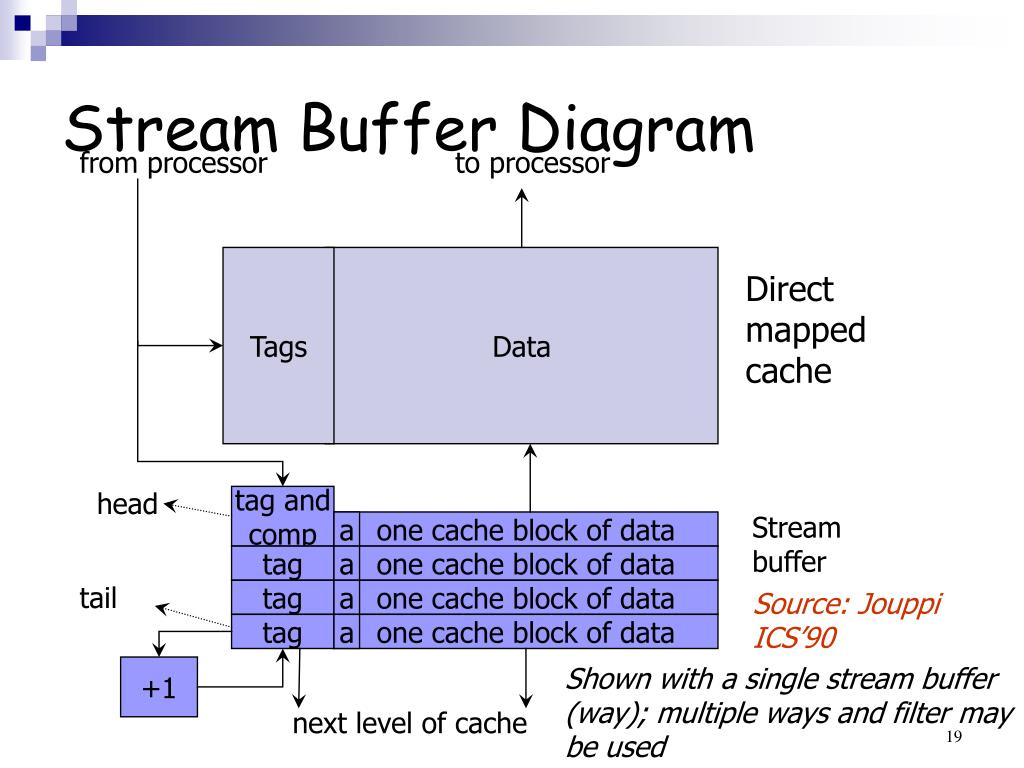 Stream Buffer Diagram

from processor

to processor

Tags

Data

Direct mapped cache

head

tail

| tag and comp | a | one cache block of data |
|---|---|---|
| tag | a | one cache block of data |
| tag | a | one cache block of data |
| tag | a | one cache block of data |

Stream buffer

Source: Jouppi ICS'90

+1

next level of cache

Shown with a single stream buffer (way); multiple ways and filter may be used

19